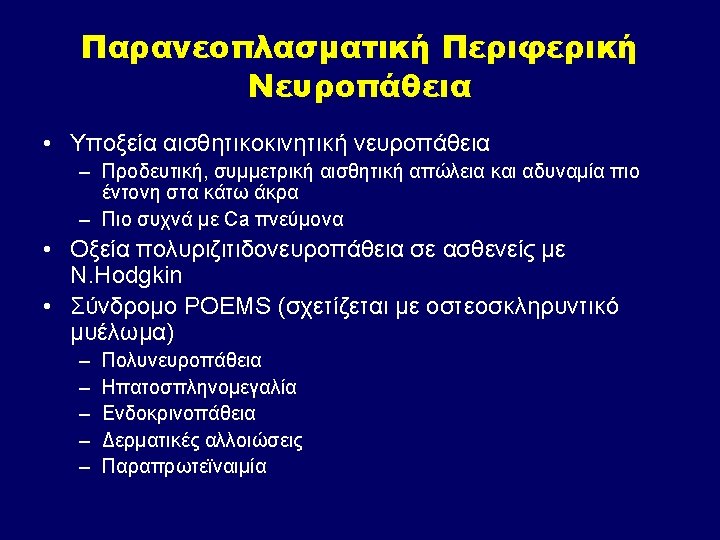 Παρανεοπλασματική Περιφερική Νευροπάθεια

• Υποξεία αισθητικοκινητική νευροπάθεια
– Προδευτική, συμμετρική αισθητική απώλεια και αδυναμία πιο έντονη στα κάτω άκρα
– Πιο συχνά με Ca πνεύμονα
• Οξεία πολυριζιτιδονευροπάθεια σε ασθενείς με N.Hodgkin
• Σύνδρομο POEMS (σχετίζεται με οστεοσκληρυντικό μυέλωμα)
– Πολυνευροπάθεια
– Ηπατοσπληνομεγαλία
– Ενδοκρινοπάθεια
– Δερματικές αλλοιώσεις
– Παραπρωτεϊναιμία